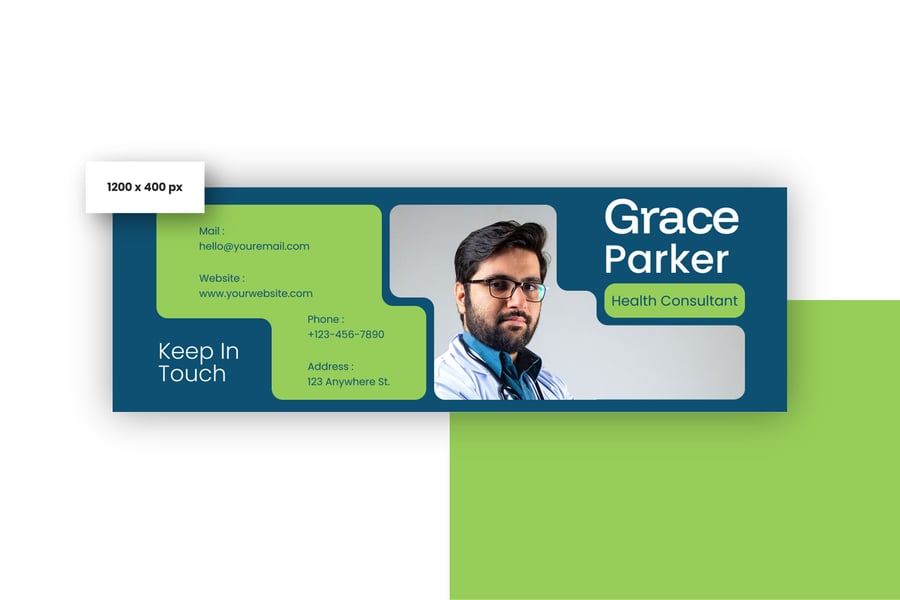 1200 x 400 px

Mail :
hello@youremail.com

Website :
www.yourwebsite.com

Phone :
+123-456-7890

Address :
123 Anywhere St.

Keep In Touch

Grace Parker

Health Consultant